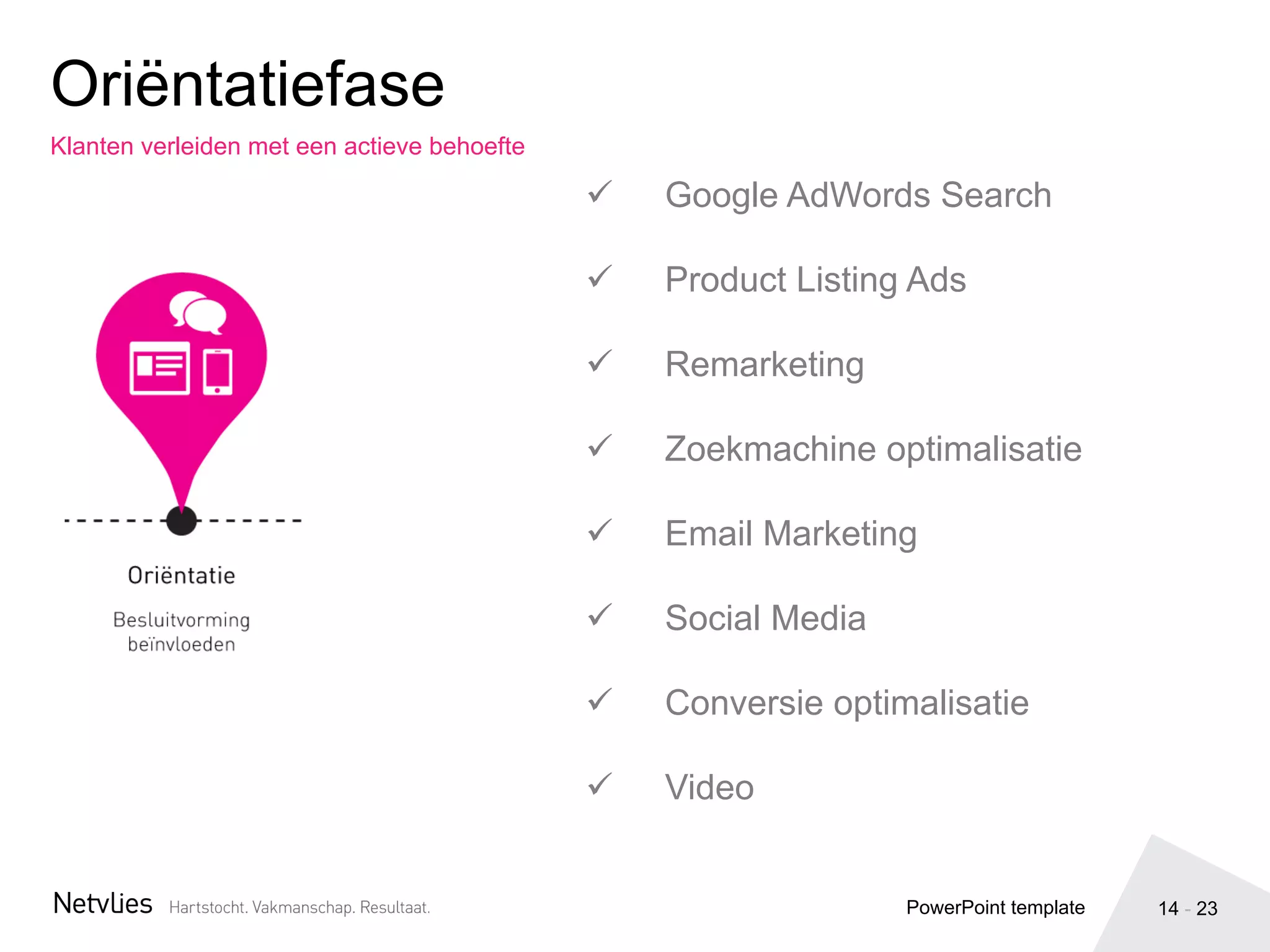 Oriëntatiefase

Klanten verleiden met een actieve behoefte

Oriëntatie

Besluitvorming beïnvloeden

✓ Google AdWords Search

✓ Product Listing Ads

✓ Remarketing

✓ Zoekmachine optimalisatie

✓ Email Marketing

✓ Social Media

✓ Conversie optimalisatie

✓ Video

Netvlies Hartstocht. Vakmanschap. Resultaat.

PowerPoint template

14 - 23